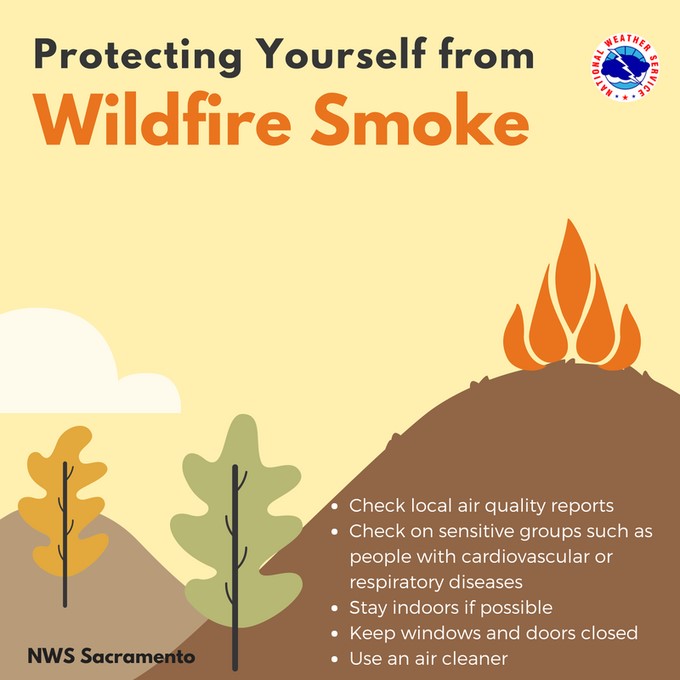 Protecting Yourself from
Wildfire Smoke

NATIONAL WEATHER SERVICE

- Check local air quality reports
- Check on sensitive groups such as people with cardiovascular or respiratory diseases
- Stay indoors if possible
- Keep windows and doors closed
- Use an air cleaner

NWS Sacramento